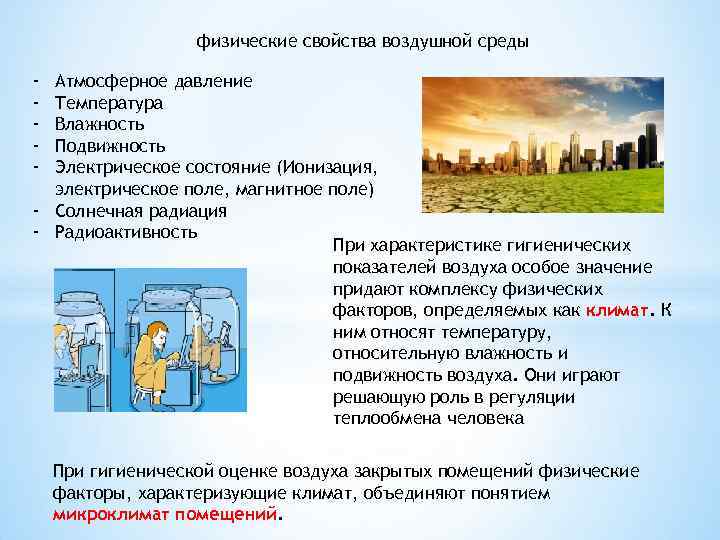 физические свойства воздушной среды

- Атмосферное давление
- Температура
- Влажность
- Подвижность
- Электрическое состояние (Ионизация, электрическое поле, магнитное поле)
- Солнечная радиация
- Радиоактивность

При характеристике гигиенических показателей воздуха особое значение придают комплексу физических факторов, определяемых как климат. К ним относят температуру, относительную влажность и подвижность воздуха. Они играют решающую роль в регуляции теплообмена человека

При гигиенической оценке воздуха закрытых помещений физические факторы, характеризующие климат, объединяют понятием микроклимат помещений.